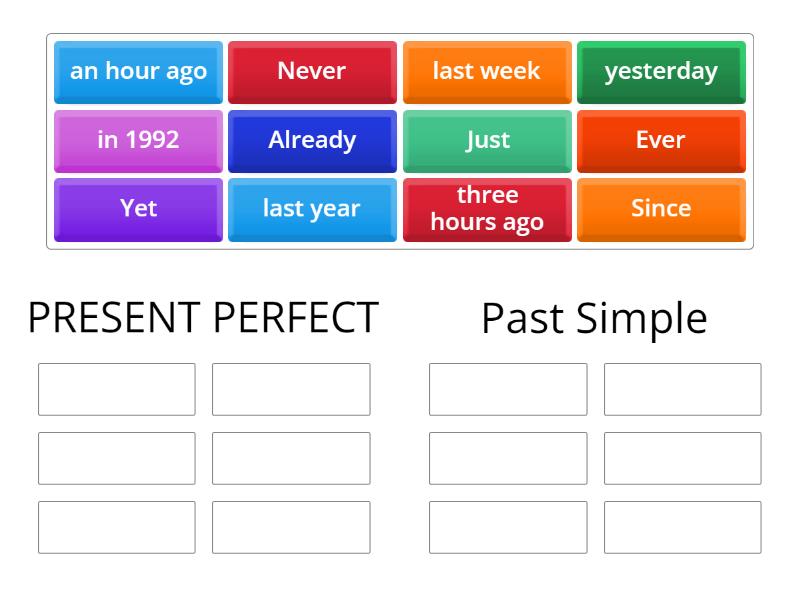 an hour ago
Never
last week
yesterday
in 1992
Already
Just
Ever
Yet
last year
three hours ago
Since

PRESENT PERFECT

Past Simple